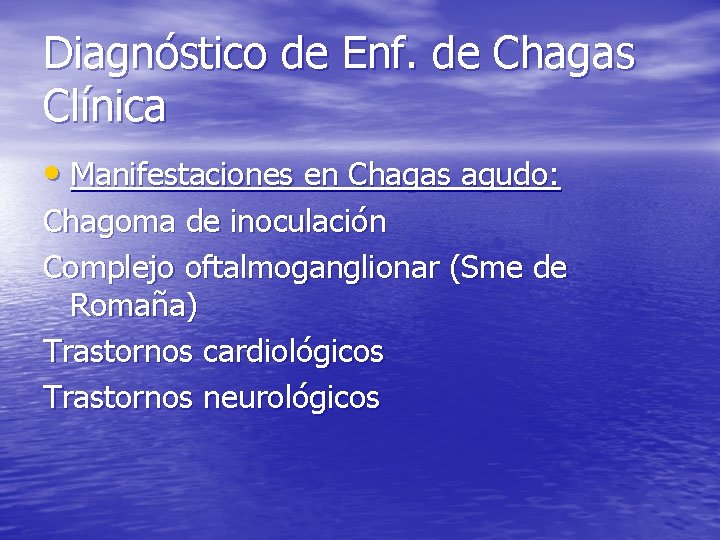 Diagnóstico de Enf. de Chagas Clínica

• Manifestaciones en Chagas agudo:

Chagoma de inoculación

Complejo oftalmoganglionar (Sme de Romaña)

Trastornos cardiológicos

Trastornos neurológicos